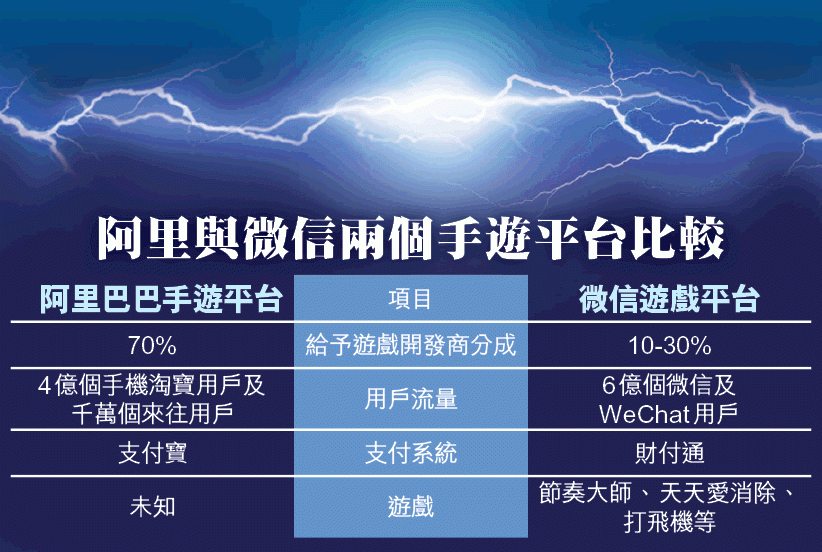 阿里與微信兩個手遊平台比較

| 阿里巴巴手遊平台 | 項目 | 微信遊戲平台 |
|---|---|---|
| 70% | 給予遊戲開發商分成 | 10-30% |
| 4億個手機淘寶用戶及千萬個來往用戶 | 用戶流量 | 6億個微信及WeChat用戶 |
| 支付寶 | 支付系統 | 財付通 |
| 未知 | 遊戲 | 節奏大師、天天愛消除、打飛機等 |